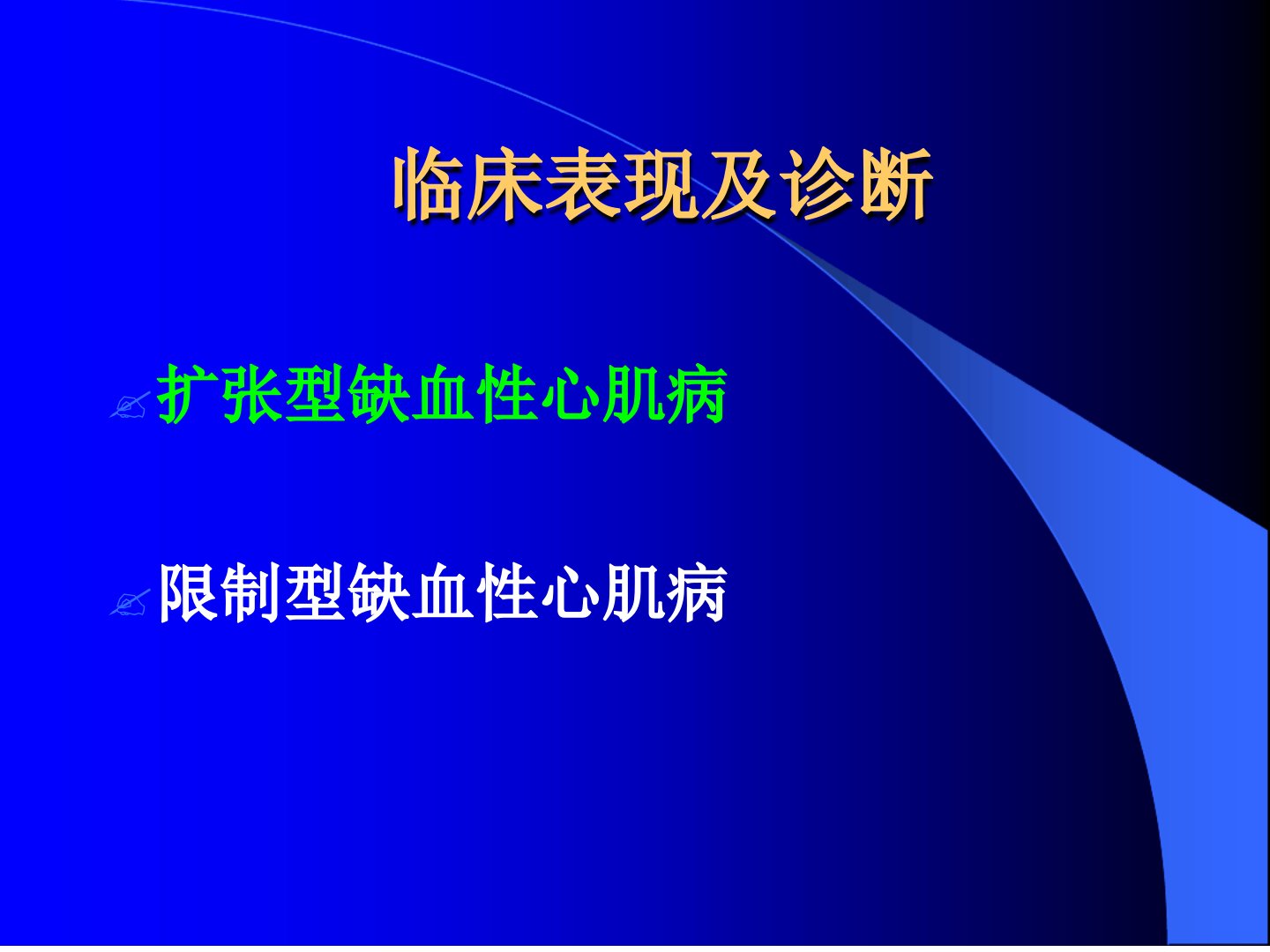 临床表现及诊断

扩张型缺血性心肌病

限制型缺血性心肌病